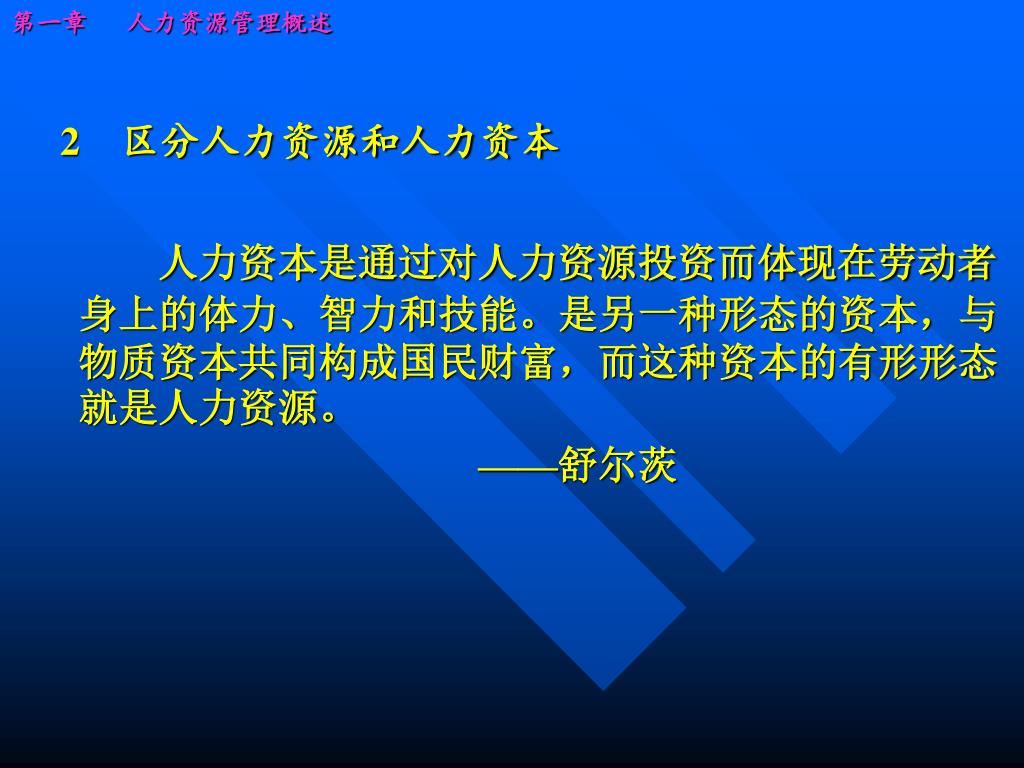 第一章　人力资源管理概述

2　区分人力资源和人力资本

人力资本是通过对人力资源投资而体现在劳动者身上的体力、智力和技能。是另一种形态的资本，与物质资本共同构成国民财富，而这种资本的有形形态就是人力资源。

——舒尔茨